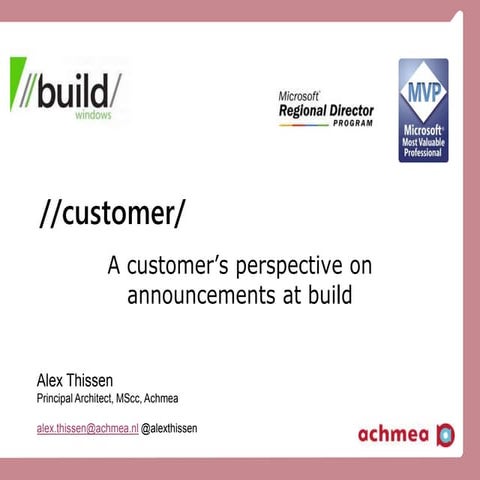 //build/
windows

Microsoft
Regional Director
PROGRAM

MVP
Microsoft
Most Valuable
Professional

//customer/

A customer's perspective on announcements at build

Alex Thissen
Principal Architect, MScc, Achmea

alex.thissen@achmea.nl @alexthissen

achmea